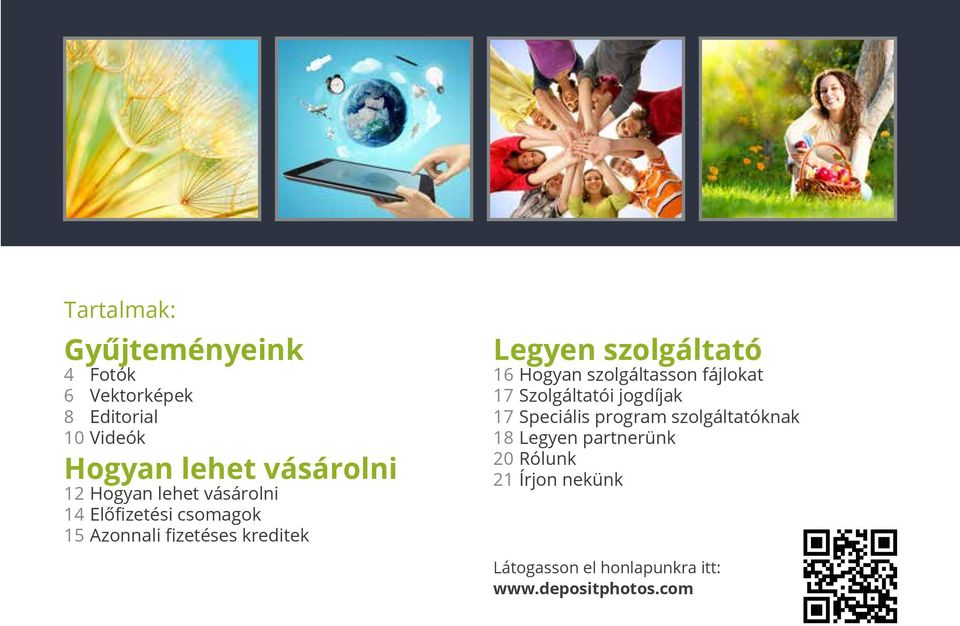 Tartalmak:

Gyűjteményeink
4 Fotók
6 Vektorképek
8 Editorial
10 Videók

Hogyan lehet vásárolni
12 Hogyan lehet vásárolni
14 Előfizetési csomagok
15 Azonnali fizetéses kreditek

Legyen szolgáltató
16 Hogyan szolgáltasson fájlokat
17 Szolgáltatói jogdíjak
17 Speciális program szolgáltatóknak
18 Legyen partnerünk
20 Rólunk
21 Írjon nekünk

Látogasson el honlapunkra itt:
www.depositphotos.com